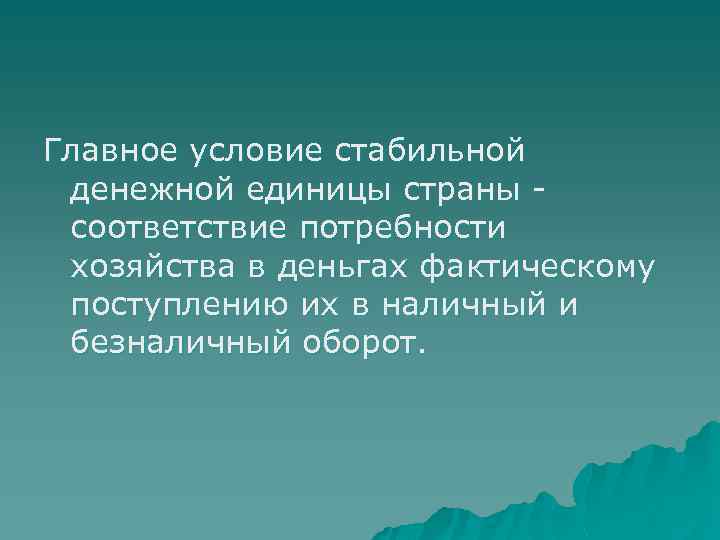 Главное условие стабильной денежной единицы страны - соответствие потребности хозяйства в деньгах фактическому поступлению их в наличный и безналичный оборот.